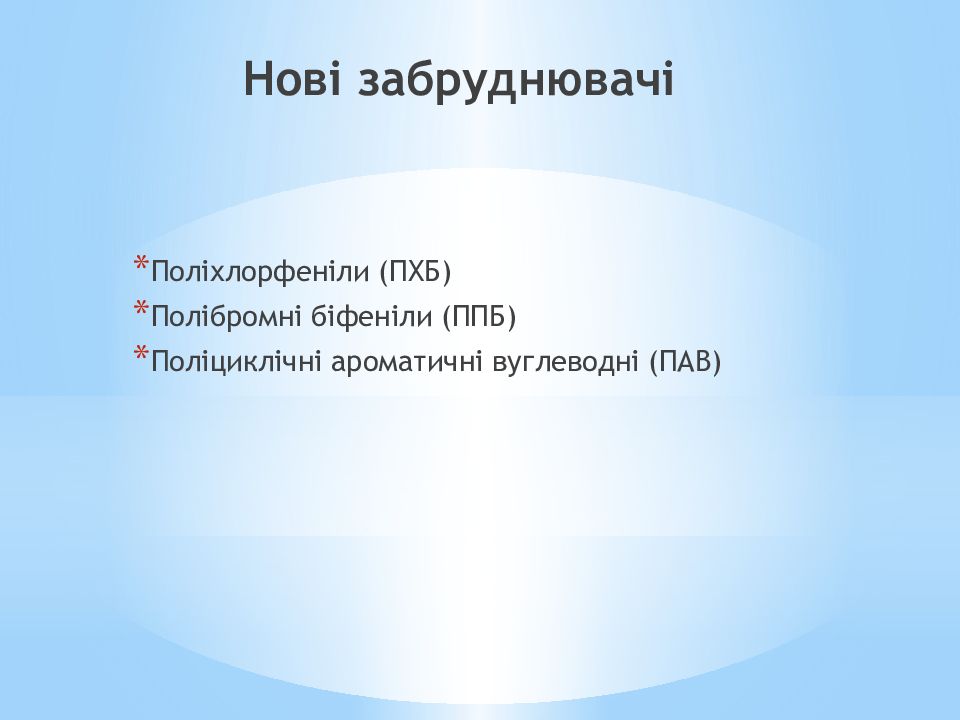 Нові забруднювачі

*Поліхлорфеніли (ПХБ)
*Полібромні біфеніли (ППБ)
*Поліциклічні ароматичні вуглеводні (ПАВ)